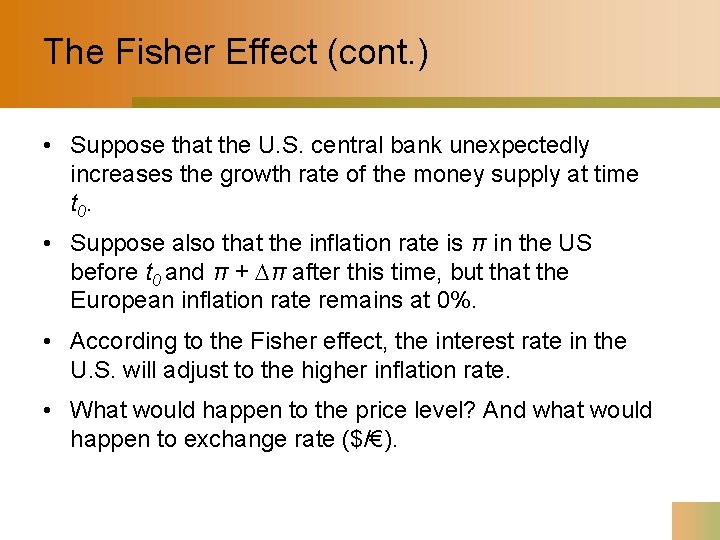 The Fisher Effect (cont.)

• Suppose that the U.S. central bank unexpectedly increases the growth rate of the money supply at time $t_0$.

• Suppose also that the inflation rate is $\pi$ in the US before $t_0$ and $\pi + \Delta\pi$ after this time, but that the European inflation rate remains at 0%.

• According to the Fisher effect, the interest rate in the U.S. will adjust to the higher inflation rate.

• What would happen to the price level? And what would happen to exchange rate ($/€).